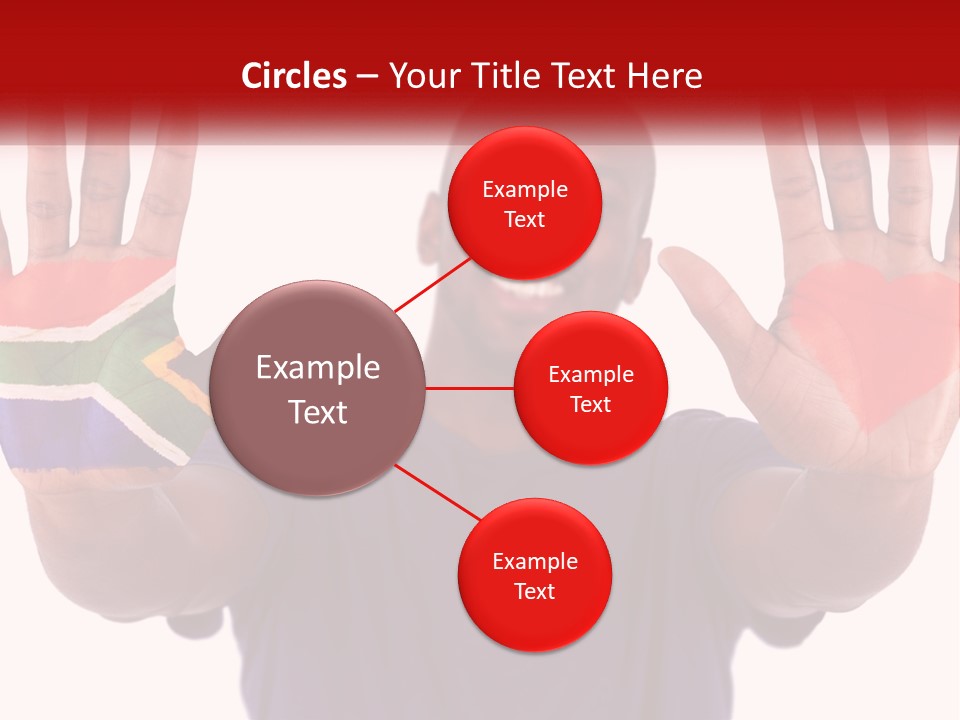 Circles – Your Title Text Here

Example Text

Example Text

Example Text

Example Text